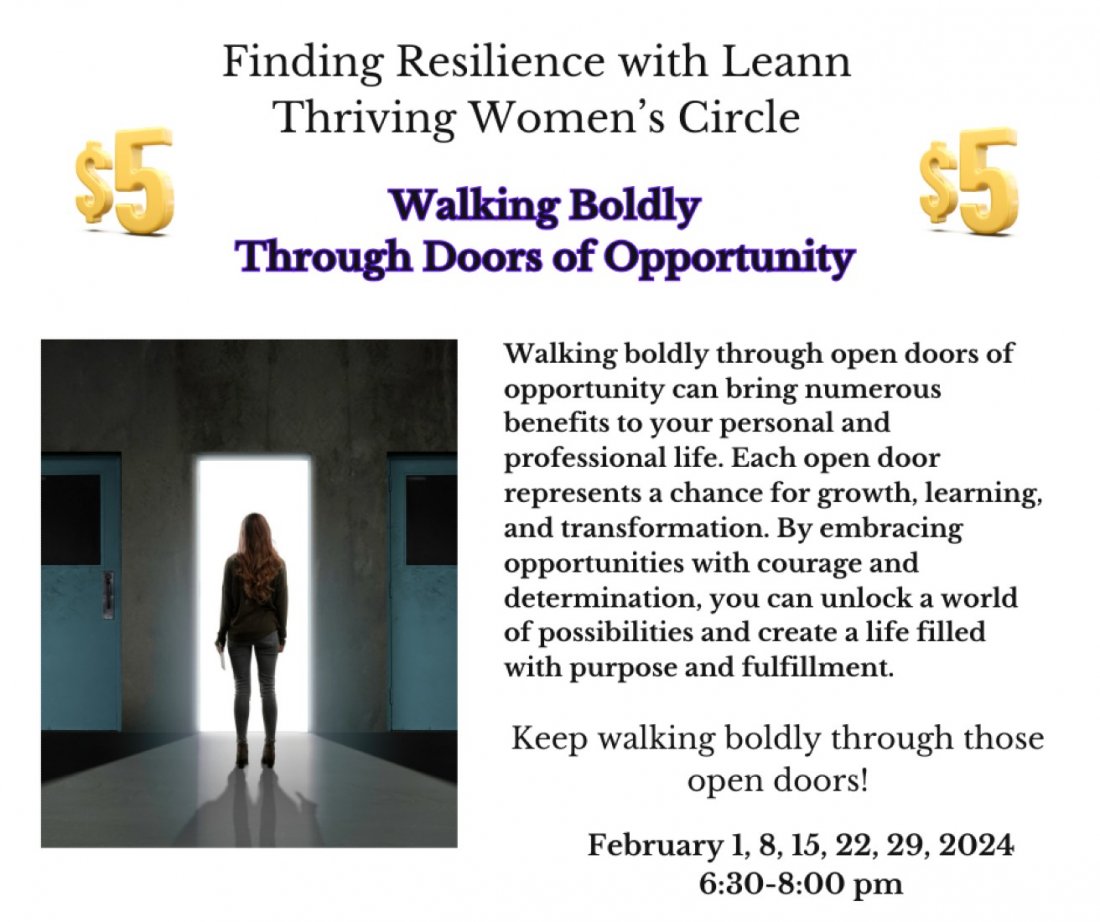 Finding Resilience with Leann
Thriving Women's Circle

$5

$5

Walking Boldly
Through Doors of Opportunity

Walking boldly through open doors of opportunity can bring numerous benefits to your personal and professional life. Each open door represents a chance for growth, learning, and transformation. By embracing opportunities with courage and determination, you can unlock a world of possibilities and create a life filled with purpose and fulfillment.

Keep walking boldly through those open doors!

February 1, 8, 15, 22, 29, 2024
6:30-8:00 pm